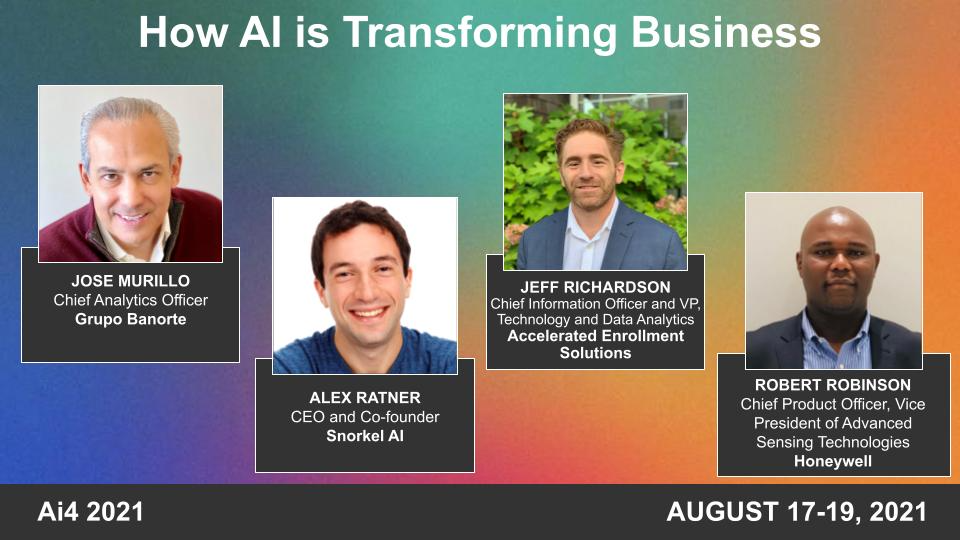 How AI is Transforming Business

JOSE MURILLO
Chief Analytics Officer
Grupo Banorte

ALEX RATNER
CEO and Co-founder
Snorkel AI

JEFF RICHARDSON
Chief Information Officer and VP, Technology and Data Analytics
Accelerated Enrollment Solutions

ROBERT ROBINSON
Chief Product Officer, Vice President of Advanced Sensing Technologies
Honeywell

Ai4 2021

AUGUST 17-19, 2021